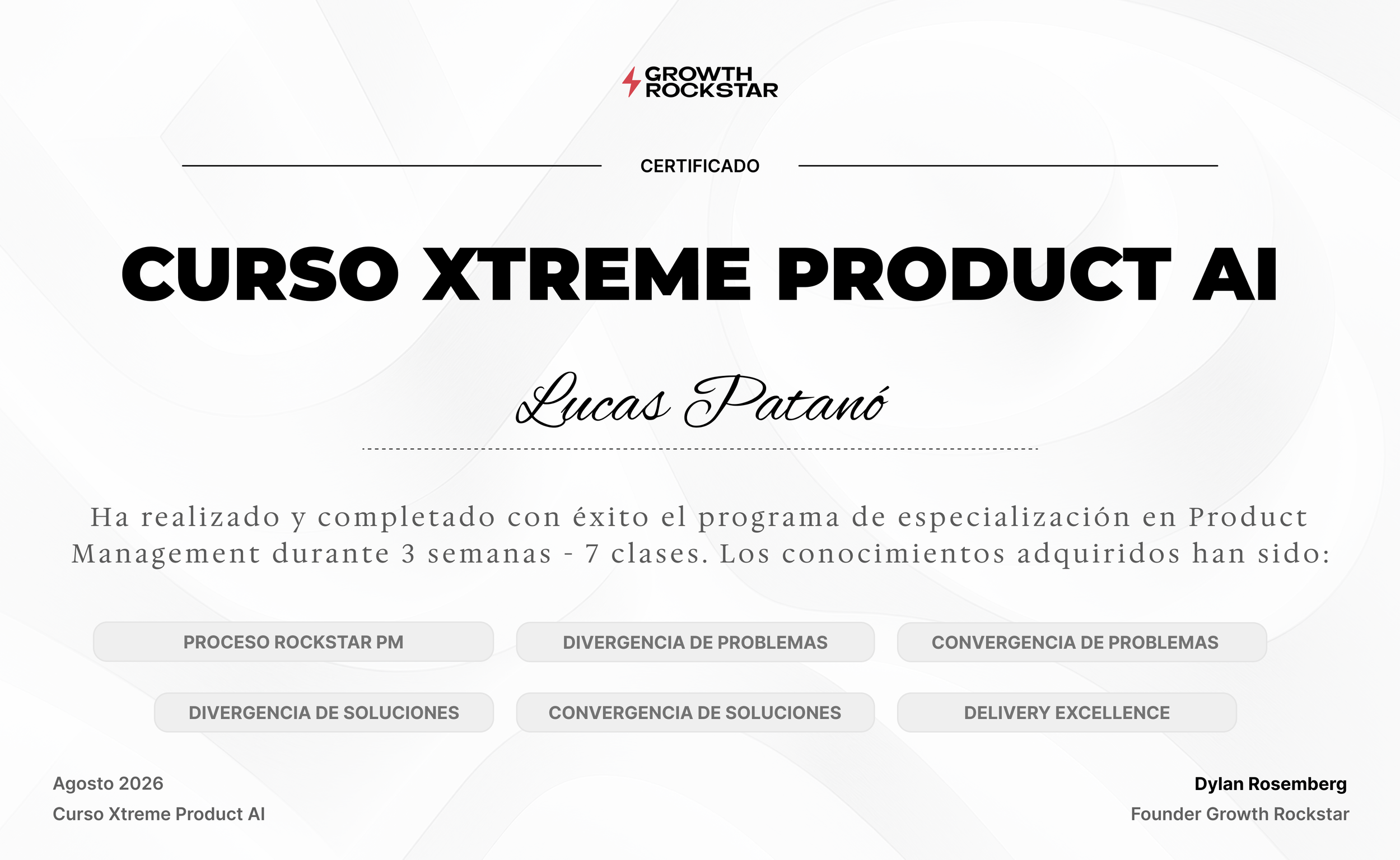 GROWTH ROCKSTAR

CERTIFICADO

CURSO XTREME PRODUCT AI

Lucas Patanó

Ha realizado y completado con éxito el programa de especialización en Product Management durante 3 semanas - 7 clases. Los conocimientos adquiridos han sido:

PROCESO ROCKSTAR PM

DIVERGENCIA DE PROBLEMAS

CONVERGENCIA DE PROBLEMAS

DIVERGENCIA DE SOLUCIONES

CONVERGENCIA DE SOLUCIONES

DELIVERY EXCELLENCE

Agosto 2026
Curso Xtreme Product AI

Dylan Rosemberg
Founder Growth Rockstar